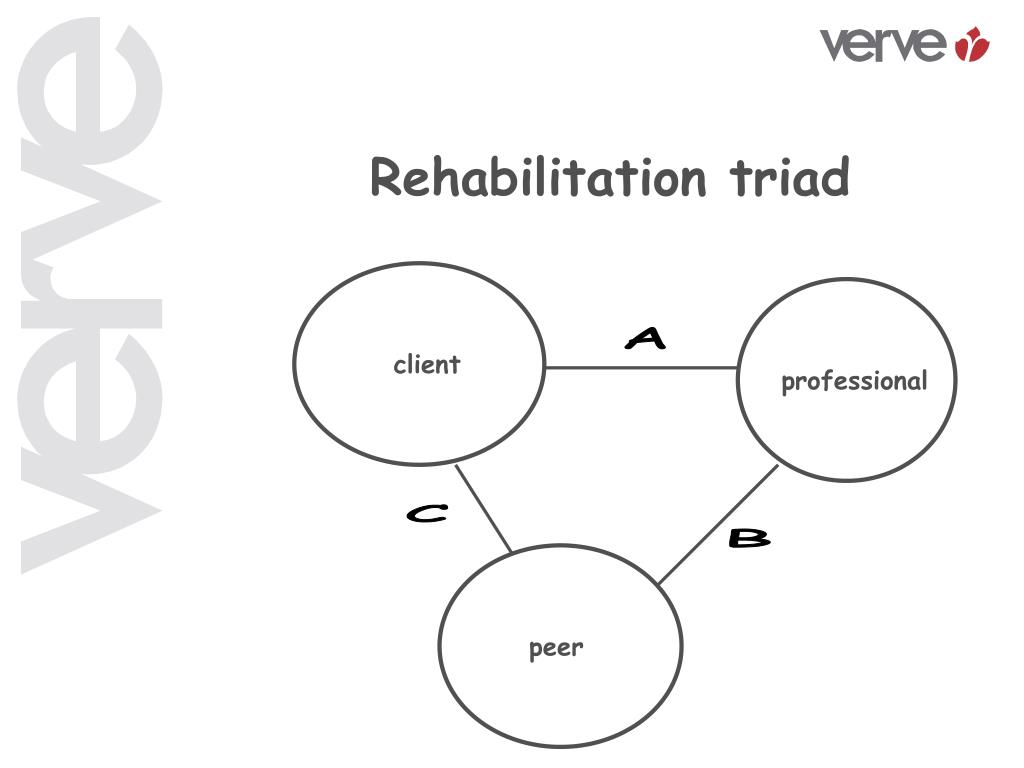 verve

verve

Rehabilitation triad

client

A

professional

C

B

peer